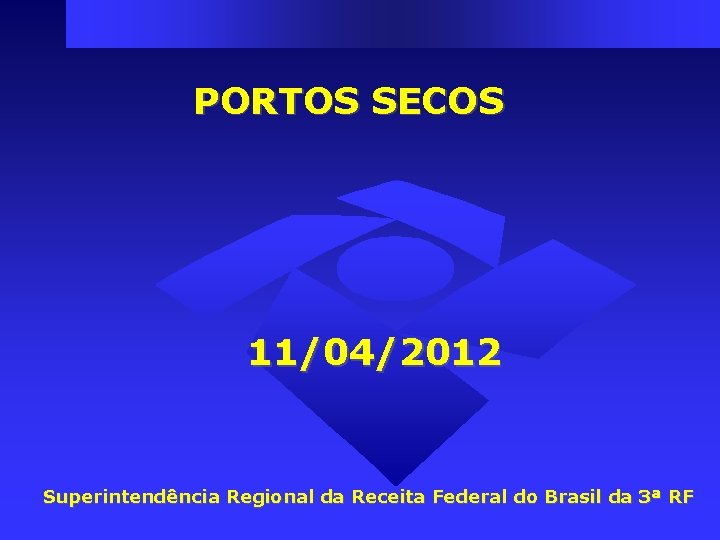 PORTOS SECOS

11/04/2012

Superintendência Regional da Receita Federal do Brasil da 3ª RF